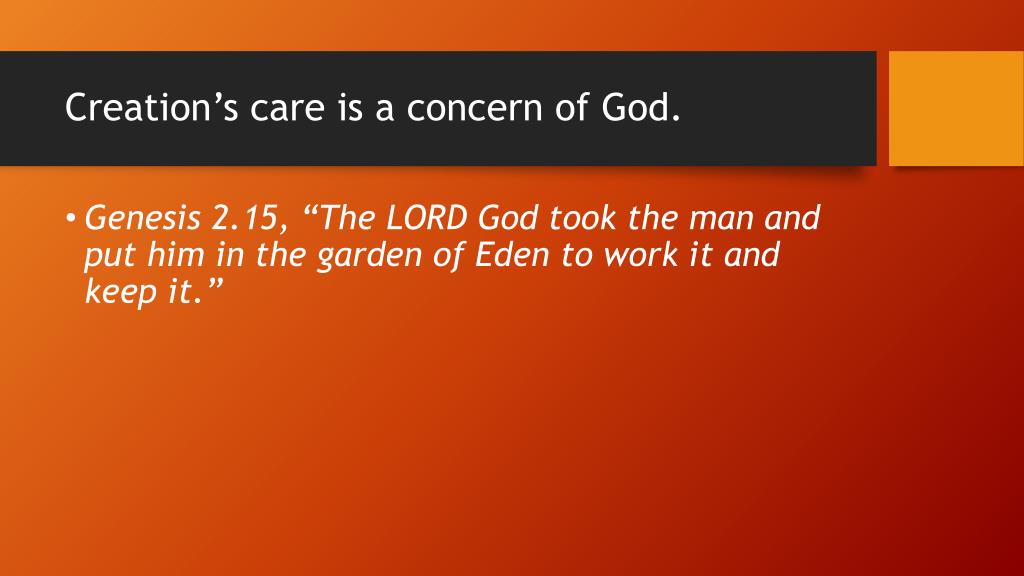 Creation’s care is a concern of God.

• Genesis 2.15, “The LORD God took the man and put him in the garden of Eden to work it and keep it.”